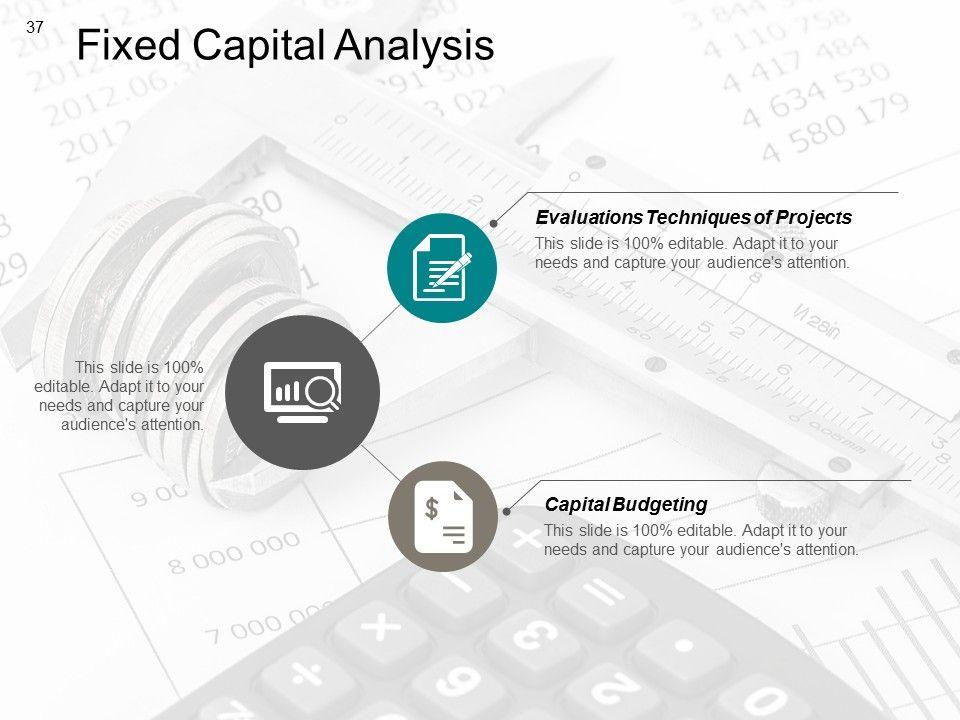 37

Fixed Capital Analysis

Evaluations Techniques of Projects
This slide is 100% editable. Adapt it to your needs and capture your audience's attention.

This slide is 100% editable. Adapt it to your needs and capture your audience's attention.

Capital Budgeting
This slide is 100% editable. Adapt it to your needs and capture your audience's attention.